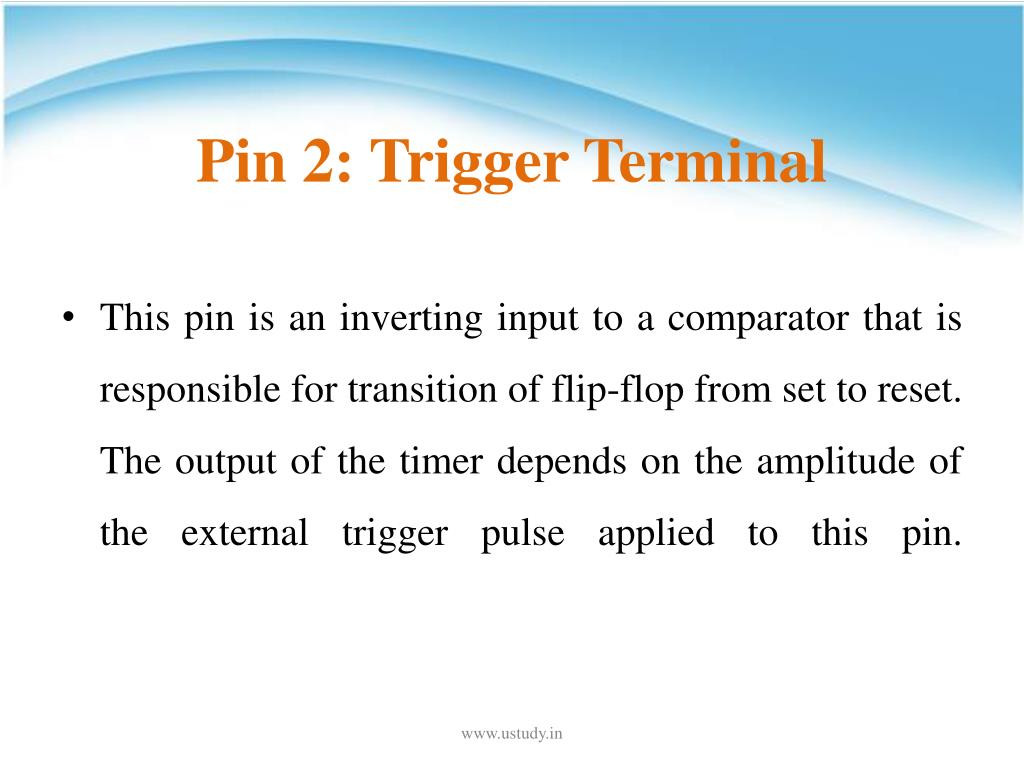 Pin 2: Trigger Terminal

• This pin is an inverting input to a comparator that is responsible for transition of flip-flop from set to reset. The output of the timer depends on the amplitude of the external trigger pulse applied to this pin.

www.ustudy.in